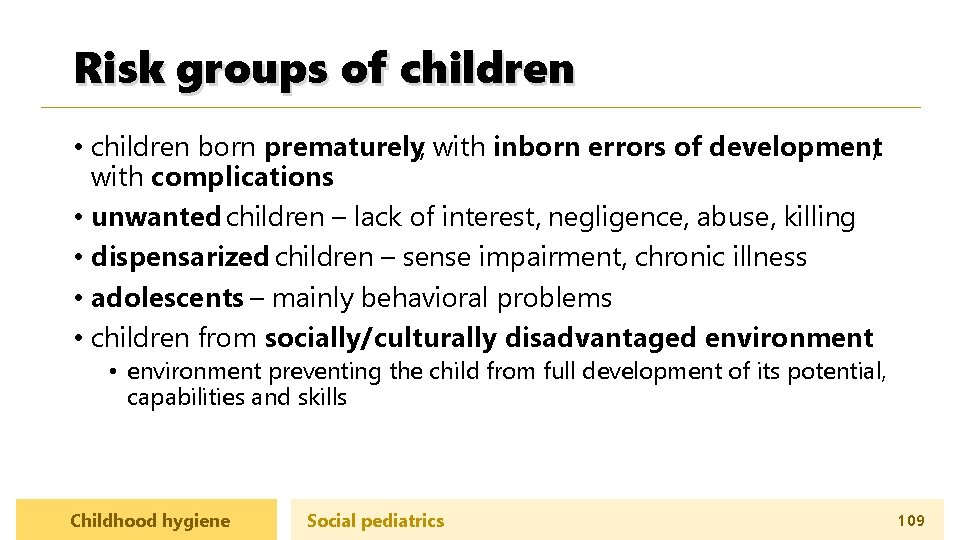 Risk groups of children

• children born prematurely, with inborn errors of development, with complications
• unwanted children – lack of interest, negligence, abuse, killing
• dispensarized children – sense impairment, chronic illness
• adolescents – mainly behavioral problems
• children from socially/culturally disadvantaged environment
  • environment preventing the child from full development of its potential, capabilities and skills

Childhood hygiene

Social pediatrics

109